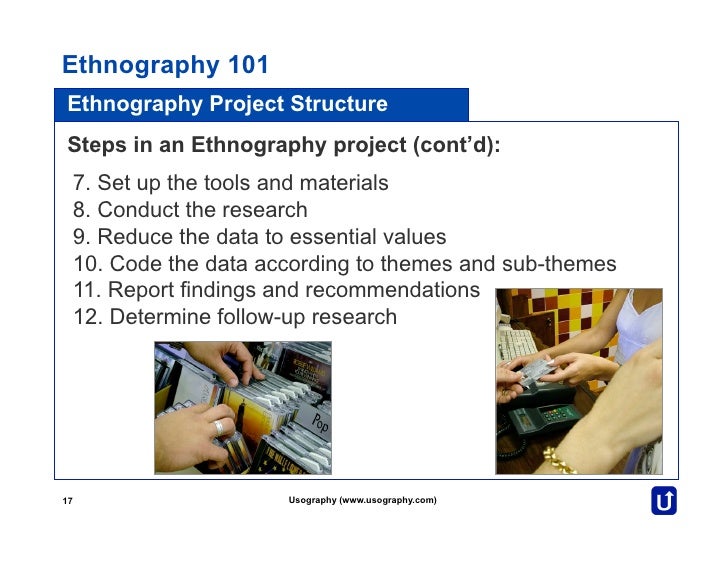 Ethnography 101

Ethnography Project Structure

Steps in an Ethnography project (cont'd):

7. Set up the tools and materials
8. Conduct the research
9. Reduce the data to essential values
10. Code the data according to themes and sub-themes
11. Report findings and recommendations
12. Determine follow-up research

Pop

17

Usography (www.usography.com)